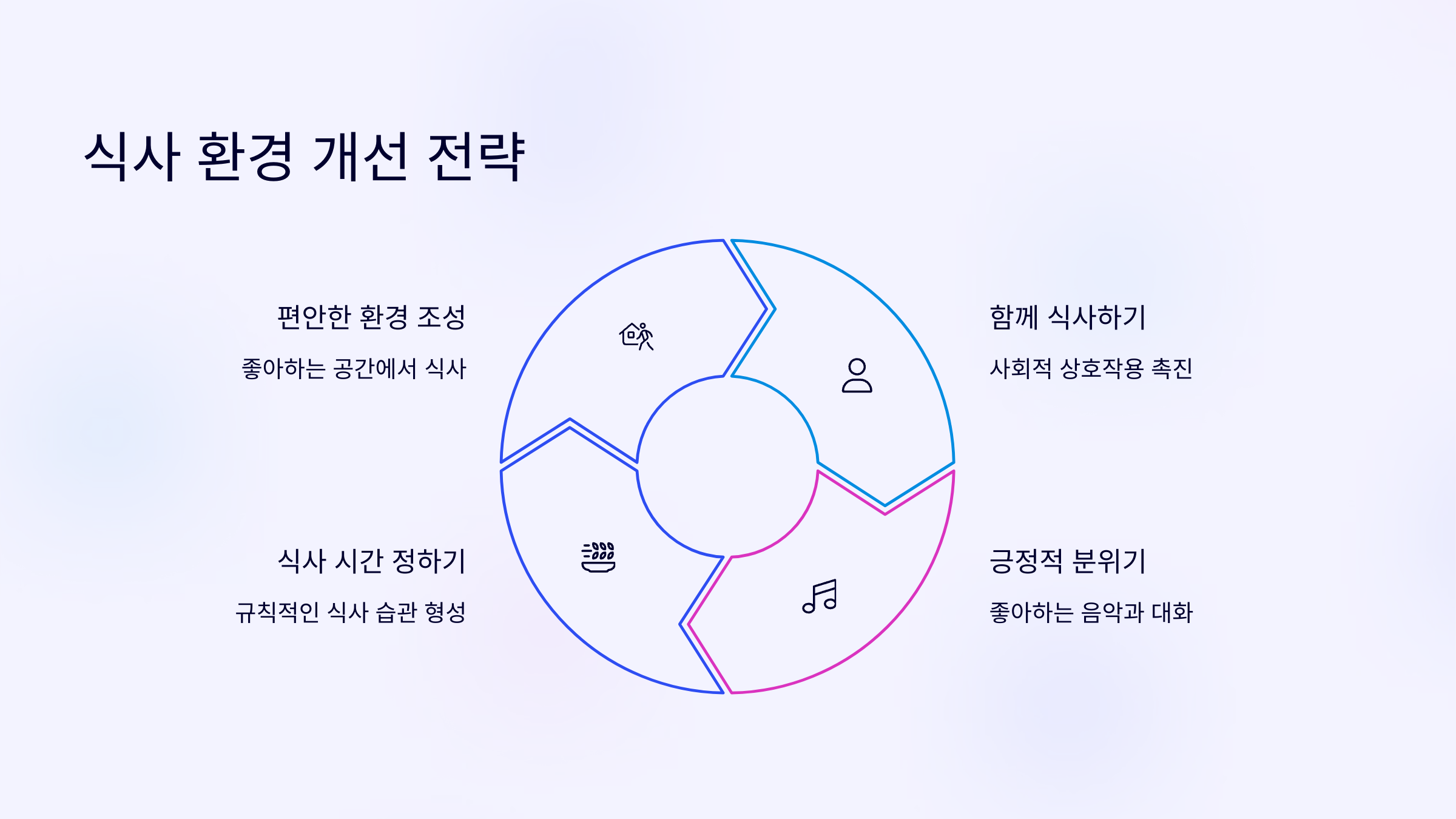 식사 환경 개선 전략

편안한 환경 조성

좋아하는 공간에서 식사

함께 식사하기

사회적 상호작용 촉진

식사 시간 정하기

규칙적인 식사 습관 형성

긍정적 분위기

좋아하는 음악과 대화